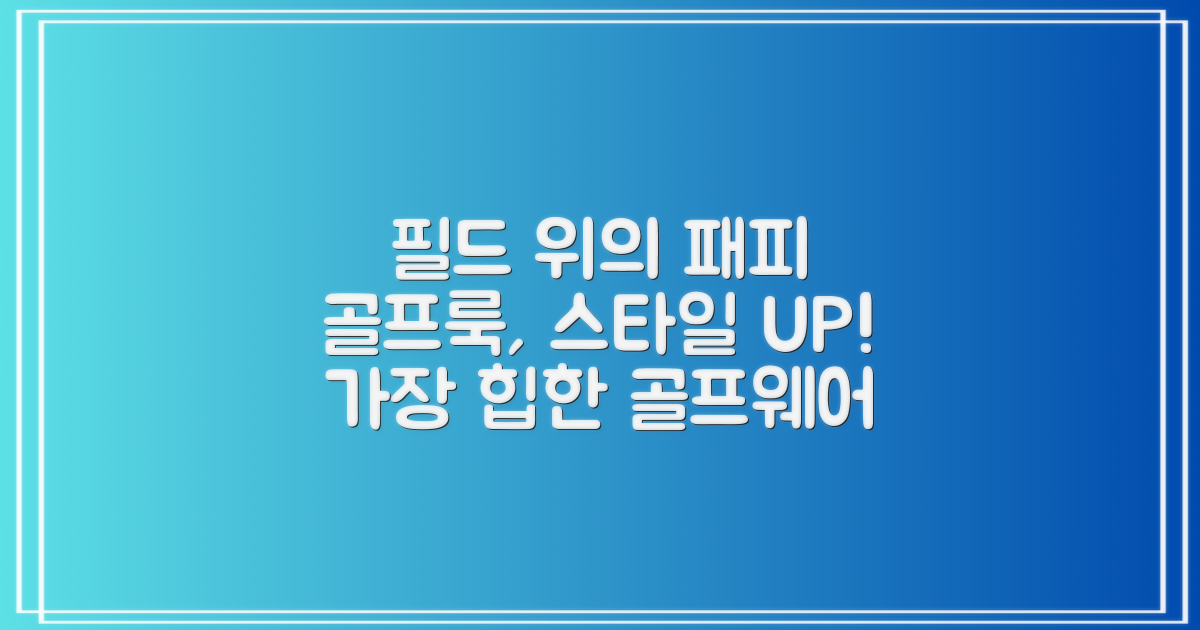 필드 위의 패피
골프룩, 스타일 UP!
가장 힙한 골프웨어